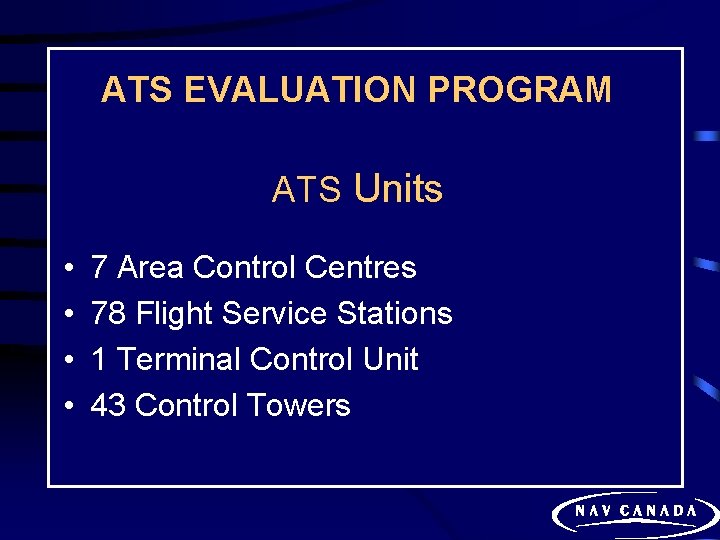 ATS EVALUATION PROGRAM

ATS Units

• 7 Area Control Centres
• 78 Flight Service Stations
• 1 Terminal Control Unit
• 43 Control Towers

NAV CANADA